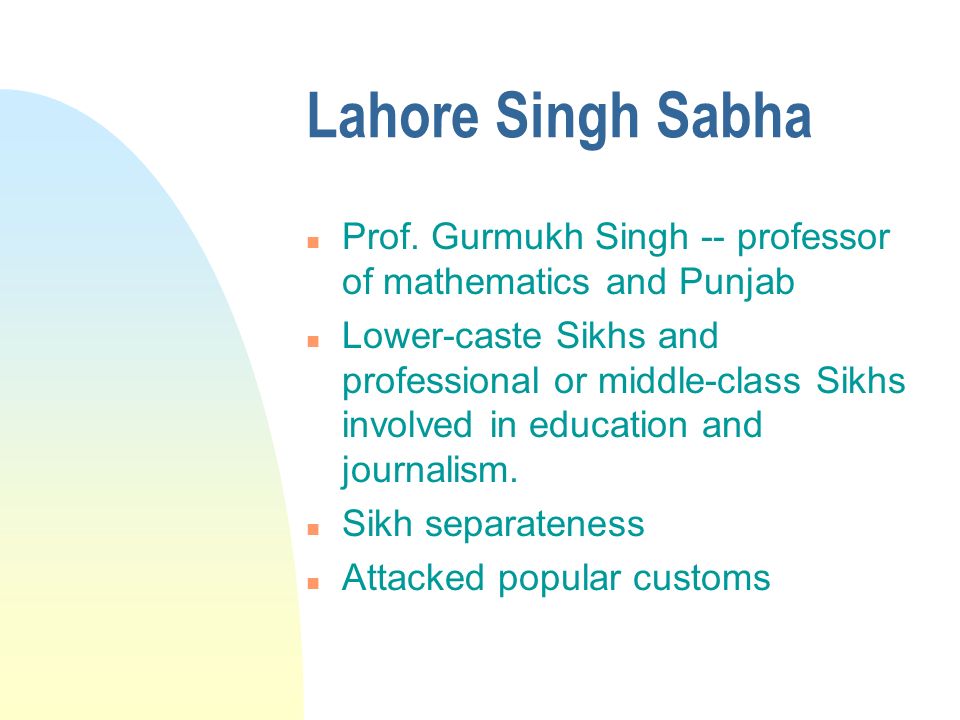 Lahore Singh Sabha

- Prof. Gurmukh Singh -- professor of mathematics and Punjab
- Lower-caste Sikhs and professional or middle-class Sikhs involved in education and journalism.
- Sikh separateness
- Attacked popular customs